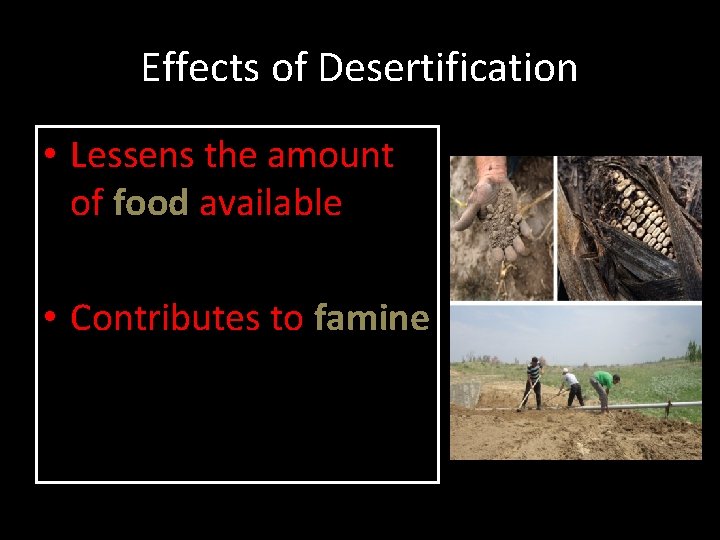 Effects of Desertification

• Lessens the amount of food available

• Contributes to famine